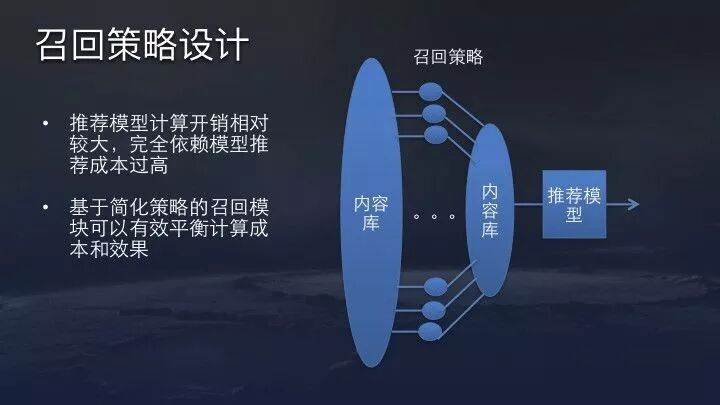 召回策略设计

• 推荐模型计算开销相对较大，完全依赖模型推荐成本过高

• 基于简化策略的召回模块可以有效平衡计算成本和效果

召回策略

内容库

。。。

内容库

推荐模型